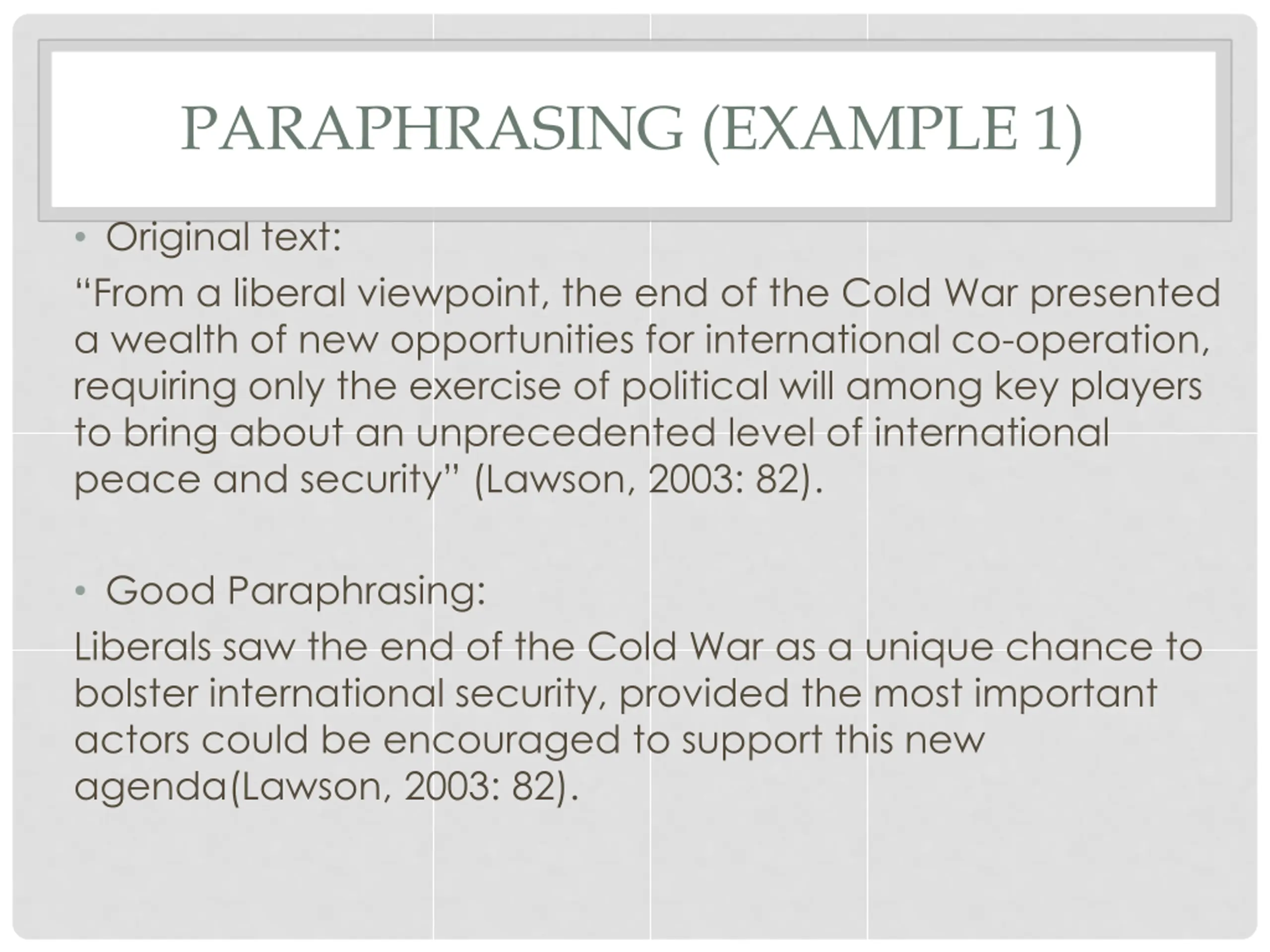 PARAPHRASING (EXAMPLE 1)

• Original text:

“From a liberal viewpoint, the end of the Cold War presented a wealth of new opportunities for international co-operation, requiring only the exercise of political will among key players to bring about an unprecedented level of international peace and security” (Lawson, 2003: 82).

• Good Paraphrasing:

Liberals saw the end of the Cold War as a unique chance to bolster international security, provided the most important actors could be encouraged to support this new agenda(Lawson, 2003: 82).